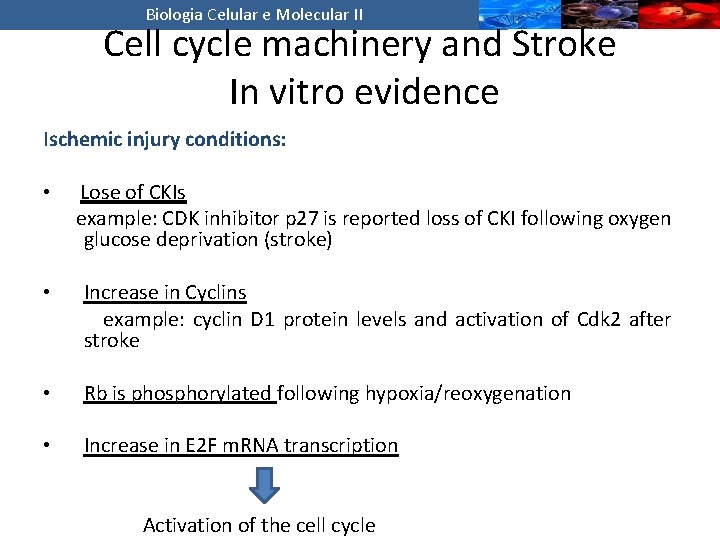 Biologia Celular e Molecular II

Cell cycle machinery and Stroke
In vitro evidence

Ischemic injury conditions:

• Lose of CKIs
example: CDK inhibitor p27 is reported loss of CKI following oxygen glucose deprivation (stroke)

• Increase in Cyclins
example: cyclin D1 protein levels and activation of Cdk2 after stroke

• Rb is phosphorylated following hypoxia/reoxygenation

• Increase in E2F mRNA transcription

Activation of the cell cycle